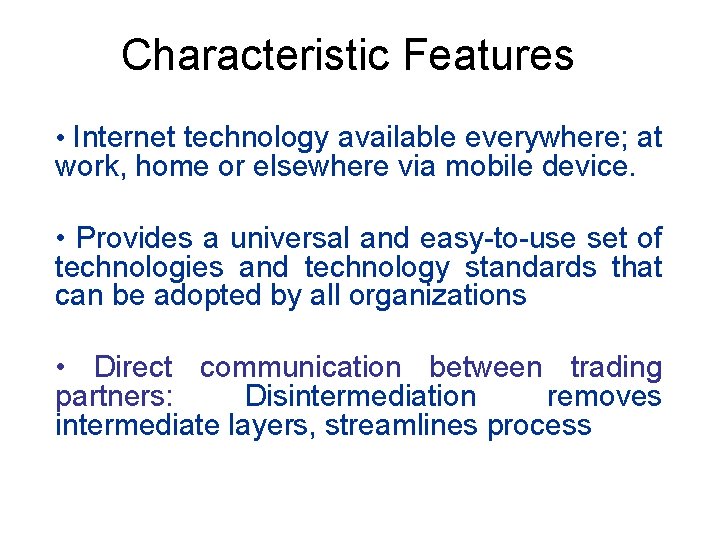 Characteristic Features

• Internet technology available everywhere; at work, home or elsewhere via mobile device.

• Provides a universal and easy-to-use set of technologies and technology standards that can be adopted by all organizations

• Direct communication between trading partners: Disintermediation removes intermediate layers, streamlines process